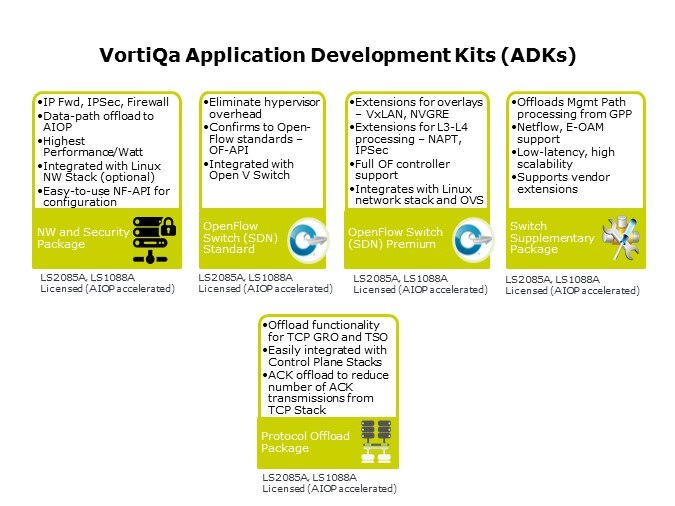 VortiQa Application Development Kits (ADKs)

•IP Fwd, IPSec, Firewall
•Data-path offload to AIOP
•Highest Performance/Watt
•Integrated with Linux NW Stack (optional)
•Easy-to-use NF-API for configuration

NW and Security Package

LS2085A, LS1088A
Licensed (AIOP accelerated)

•Eliminate hypervisor overhead
•Confirms to Open-Flow standards – OF-API
•Integrated with Open V Switch

OpenFlow Switch (SDN) Standard

LS2085A, LS1088A
Licensed (AIOP accelerated)

•Extensions for overlays – VxLAN, NVGRE
•Extensions for L3-L4 processing – NAPT, IPSec
•Full OF controller support
•Integrates with Linux network stack and OVS

OpenFlow Switch (SDN) Premium

LS2085A, LS1088A
Licensed (AIOP accelerated)

•Offloads Mgmt Path processing from GPP
•Netflow, E-OAM support
•Low-latency, high scalability
•Supports vendor extensions

Switch Supplementary Package

LS2085A, LS1088A
Licensed (AIOP accelerated)

•Offload functionality for TCP GRO and TSO
•Easily integrated with Control Plane Stacks
•ACK offload to reduce number of ACK transmissions from TCP Stack

Protocol Offload Package

LS2085A, LS1088A
Licensed (AIOP accelerated)